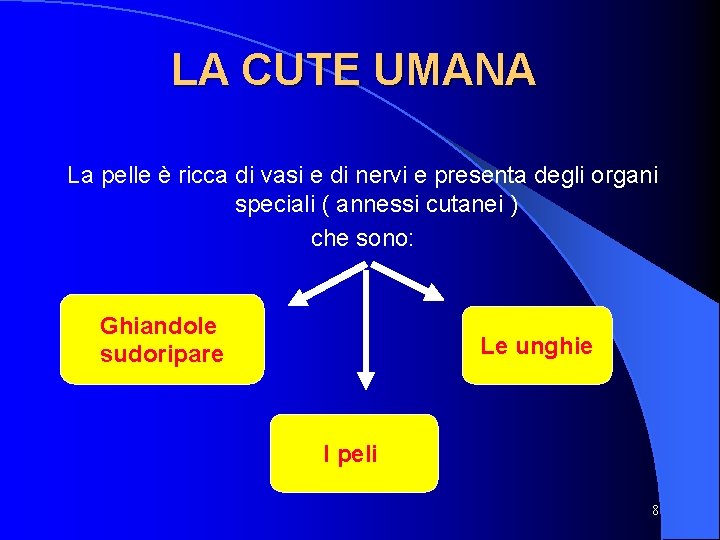 LA CUTE UMANA

La pelle è ricca di vasi e di nervi e presenta degli organi speciali ( annessi cutanei ) che sono:

Ghiandole sudoripare

Le unghie

I peli

8